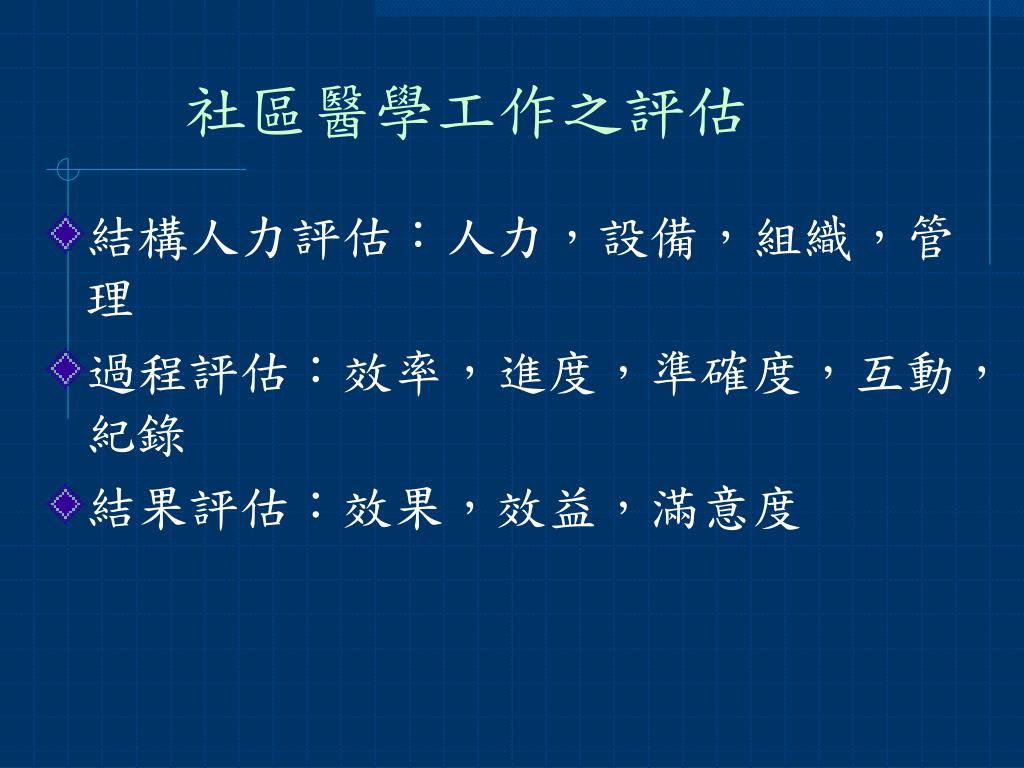 社區醫學工作之評估

結構人力評估：人力，設備，組織，管理

過程評估：效率，進度，準確度，互動，紀錄

結果評估：效果，效益，滿意度